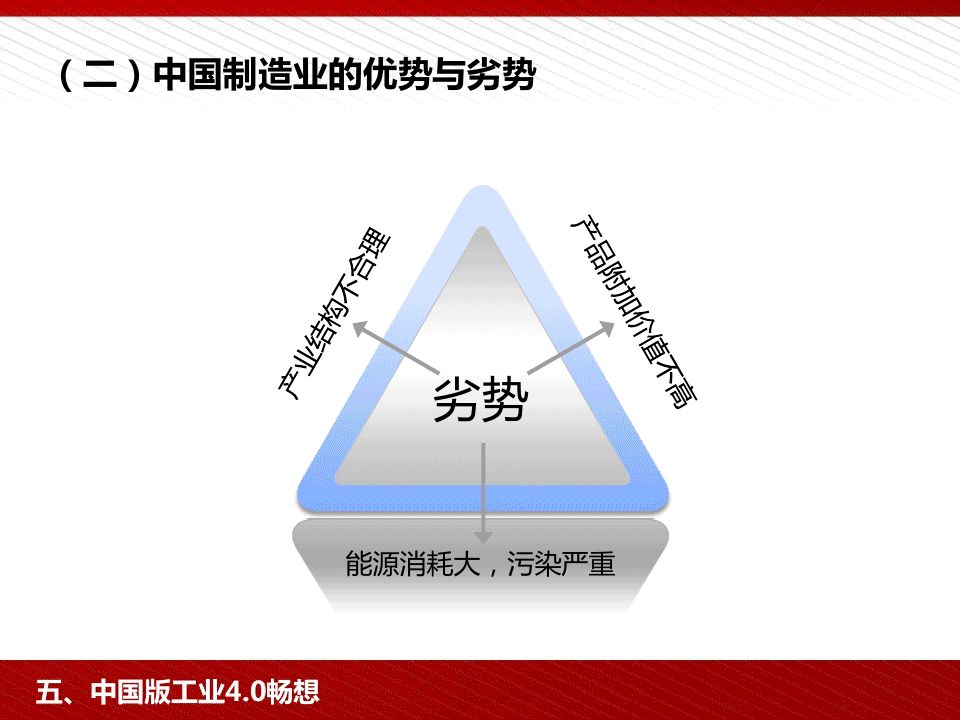 （二）中国制造业的优势与劣势

产业结构不合理

产品附加价值不高

劣势

能源消耗大，污染严重

五、中国版工业4.0畅想